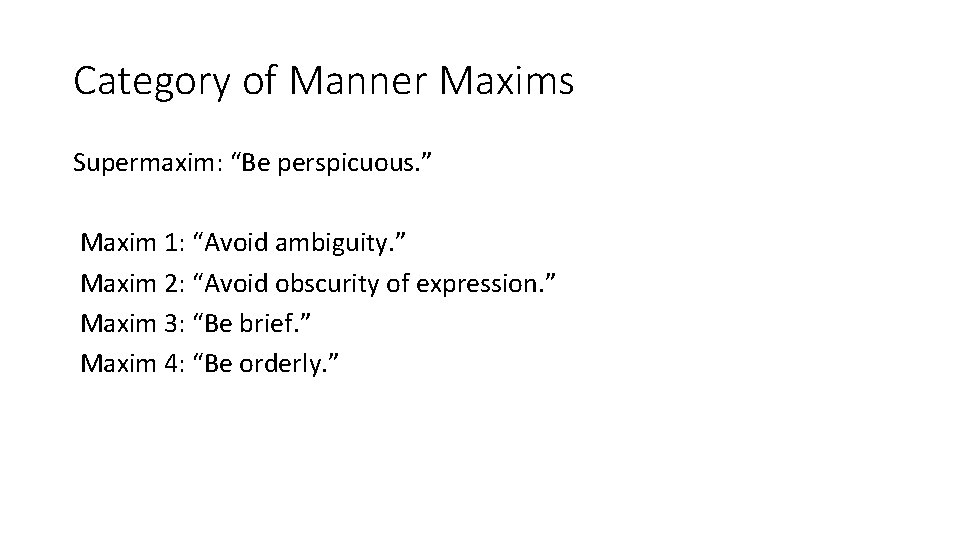 Category of Manner Maxims

Supermaxim: “Be perspicuous.”

Maxim 1: “Avoid ambiguity.”
Maxim 2: “Avoid obscurity of expression.”
Maxim 3: “Be brief.”
Maxim 4: “Be orderly.”